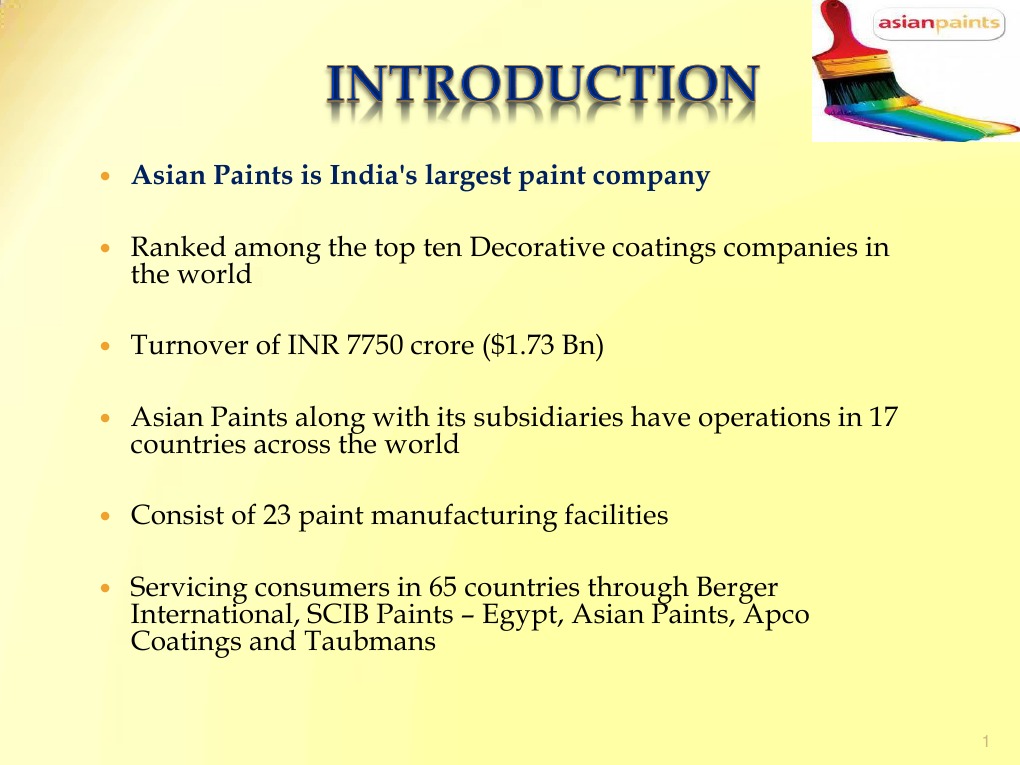 INTRODUCTION

asianpaints

- Asian Paints is India's largest paint company
- Ranked among the top ten Decorative coatings companies in the world
- Turnover of INR 7750 crore ($1.73 Bn)
- Asian Paints along with its subsidiaries have operations in 17 countries across the world
- Consist of 23 paint manufacturing facilities
- Servicing consumers in 65 countries through Berger International, SCIB Paints – Egypt, Asian Paints, Apco Coatings and Taubmans

1